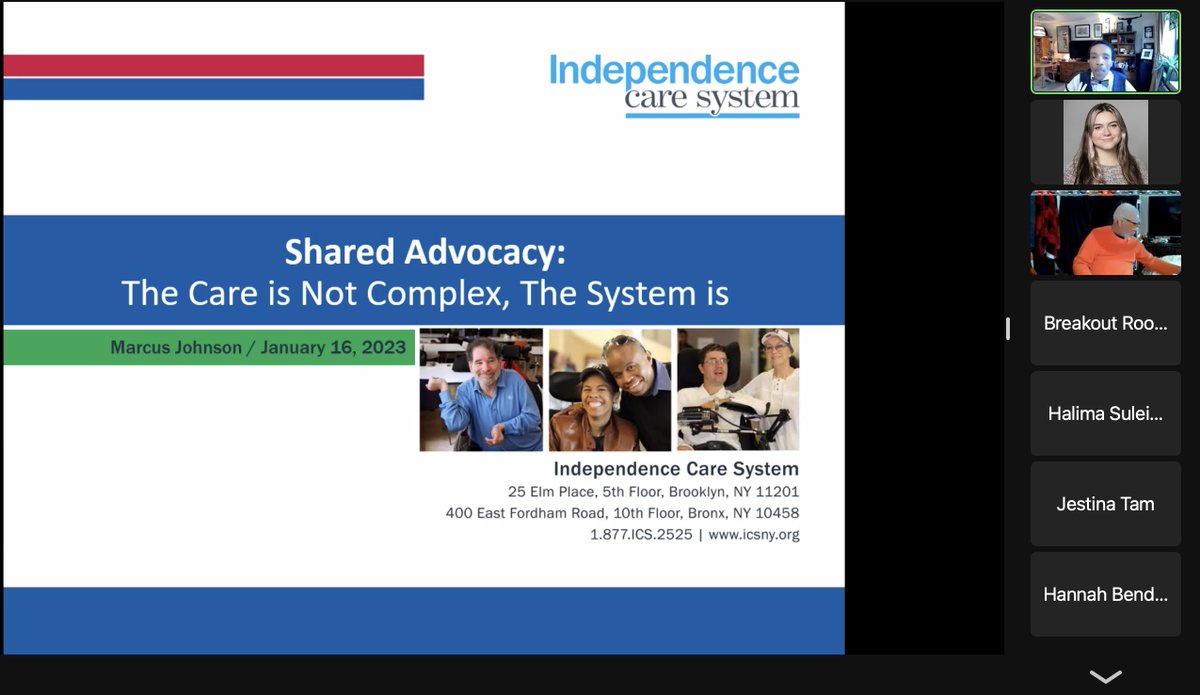 Independence care system

Shared Advocacy:
The Care is Not Complex, The System is

Marcus Johnson / January 16, 2023

Independence Care System
25 Elm Place, 5th Floor, Brooklyn, NY 11201
400 East Fordham Road, 10th Floor, Bronx, NY 10458
1.877.ICS.2525 | www.icsny.org

Breakout Roo...

Halima Sulei...

Jestina Tam

Hannah Bend...